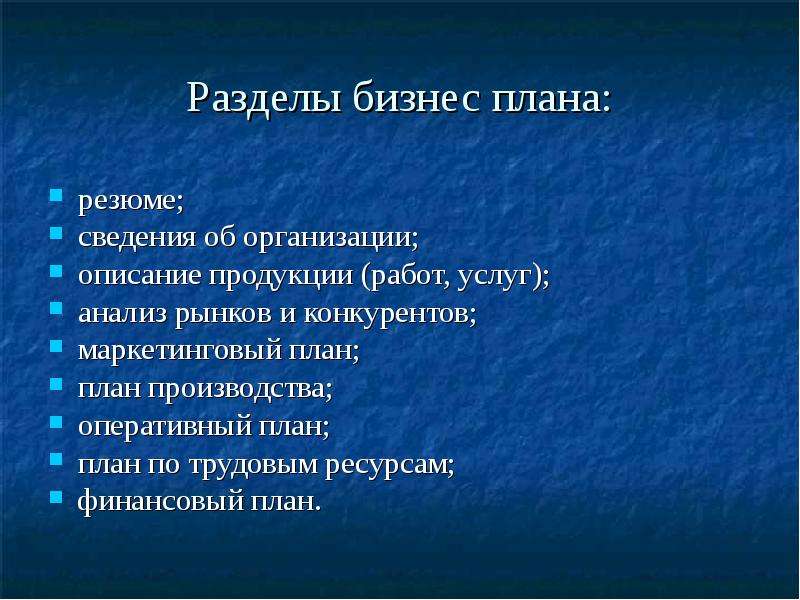 Разделы бизнес плана:

- резюме;
- сведения об организации;
- описание продукции (работ, услуг);
- анализ рынков и конкурентов;
- маркетинговый план;
- план производства;
- оперативный план;
- план по трудовым ресурсам;
- финансовый план.